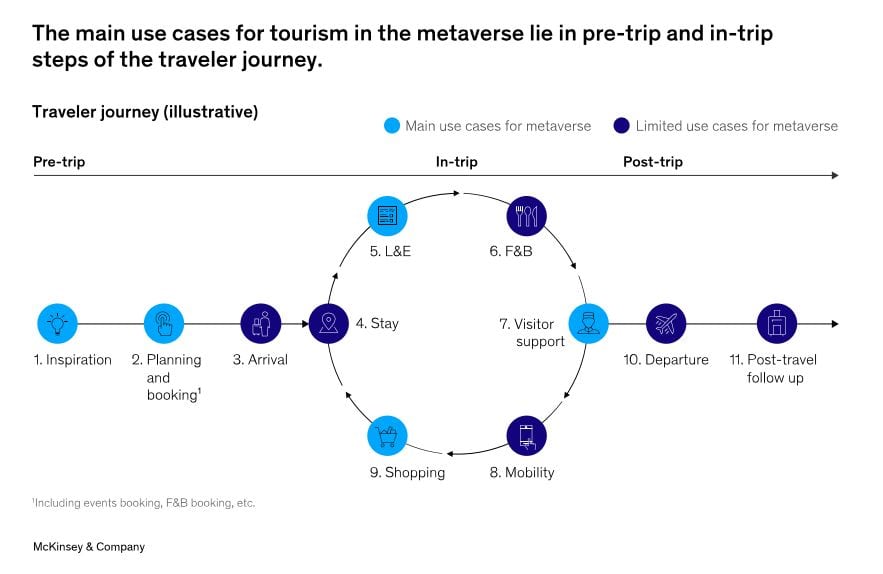 The main use cases for tourism in the metaverse lie in pre-trip and in-trip steps of the traveler journey.

Traveler journey (illustrative)

Main use cases for metaverse

Limited use cases for metaverse

Pre-trip

In-trip

Post-trip

1. Inspiration

2. Planning and booking$^1$

3. Arrival

4. Stay

5. L&E

6. F&B

7. Visitor support

8. Mobility

9. Shopping

10. Departure

11. Post-travel follow up

$^1$Including events booking, F&B booking, etc.

McKinsey & Company